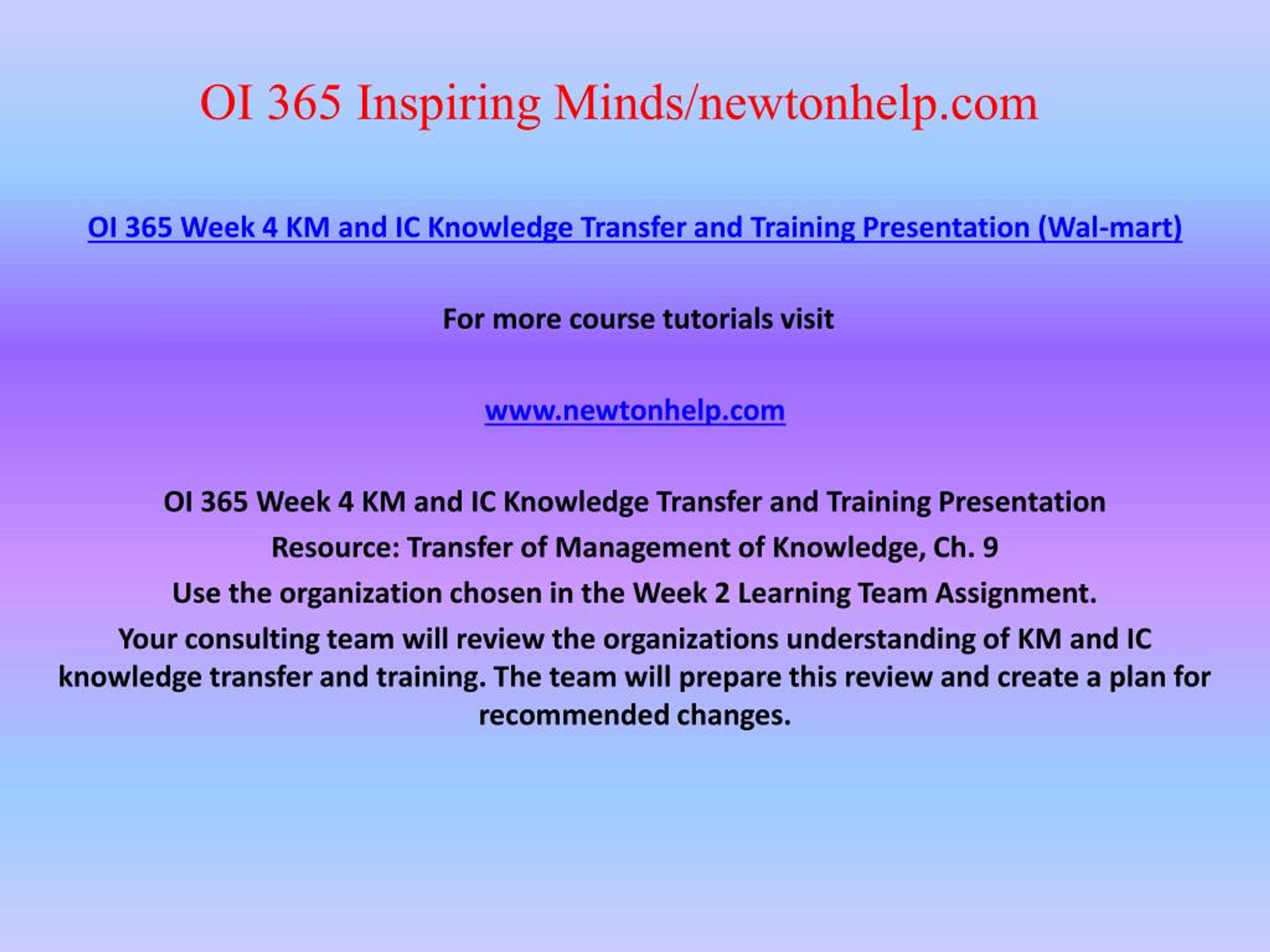 OI 365 Inspiring Minds/newtonhelp.com

OI 365 Week 4 KM and IC Knowledge Transfer and Training Presentation (Wal-mart)

For more course tutorials visit

www.newtonhelp.com

OI 365 Week 4 KM and IC Knowledge Transfer and Training Presentation

Resource: Transfer of Management of Knowledge, Ch. 9

Use the organization chosen in the Week 2 Learning Team Assignment.

Your consulting team will review the organizations understanding of KM and IC knowledge transfer and training. The team will prepare this review and create a plan for recommended changes.